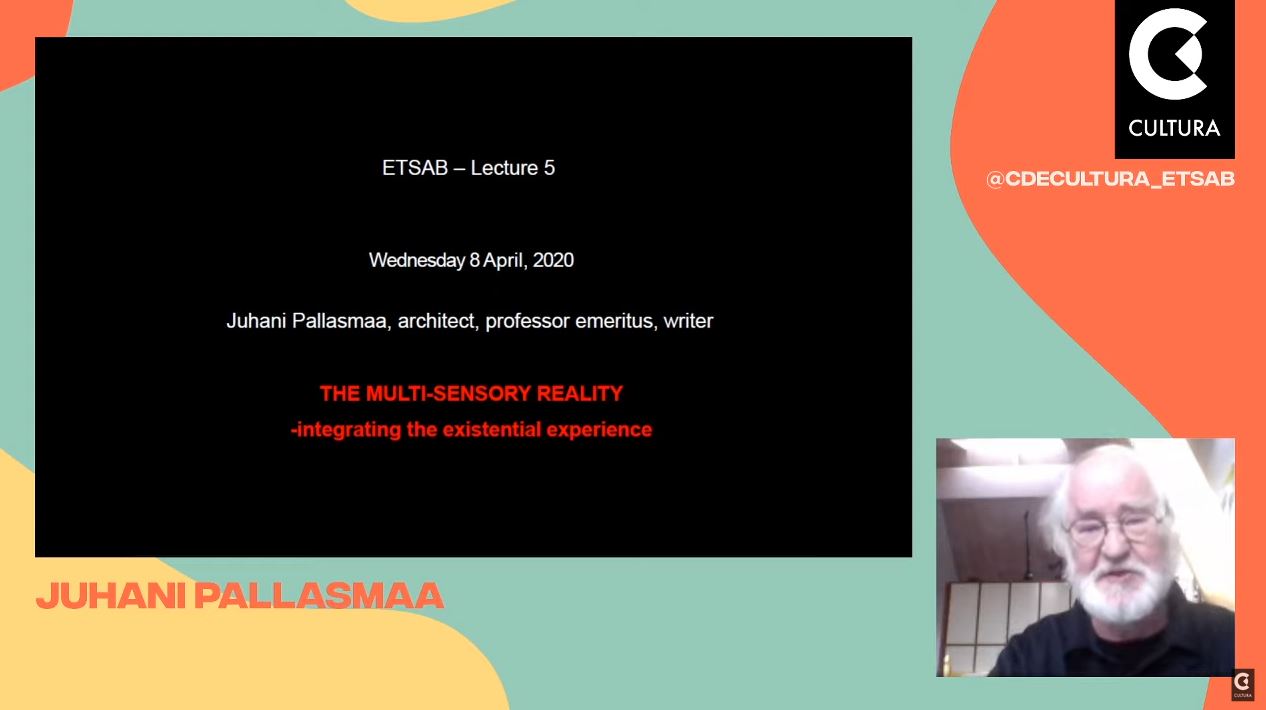 ETSAB – Lecture 5

Wednesday 8 April, 2020

Juhani Pallasmaa, architect, professor emeritus, writer

THE MULTI-SENSORY REALITY
-integrating the existential experience

CULTURA

@CDECULTURA_ETSAB

JUHANI PALLASMAA

CULTURA